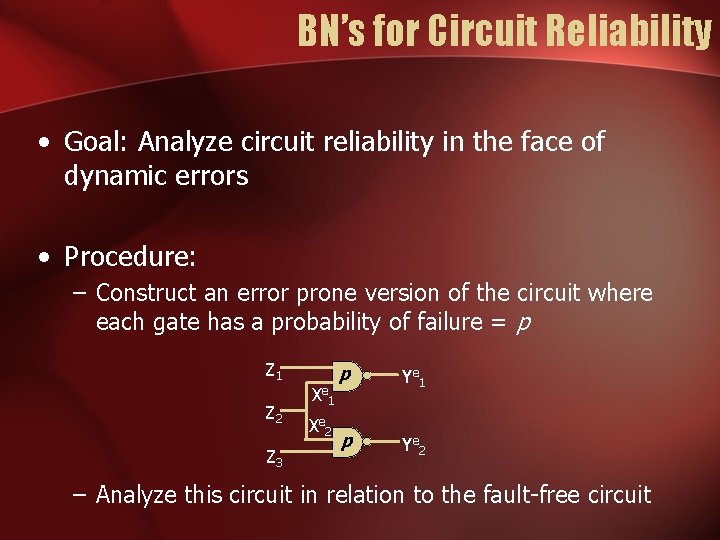 BN's for Circuit Reliability

• Goal: Analyze circuit reliability in the face of dynamic errors

• Procedure:
– Construct an error prone version of the circuit where each gate has a probability of failure = $p$

$Z_1$
$p$
$Y^e_1$
$X^e_1$
$Z_2$
$X^e_2$
$p$
$Y^e_2$
$Z_3$

– Analyze this circuit in relation to the fault-free circuit